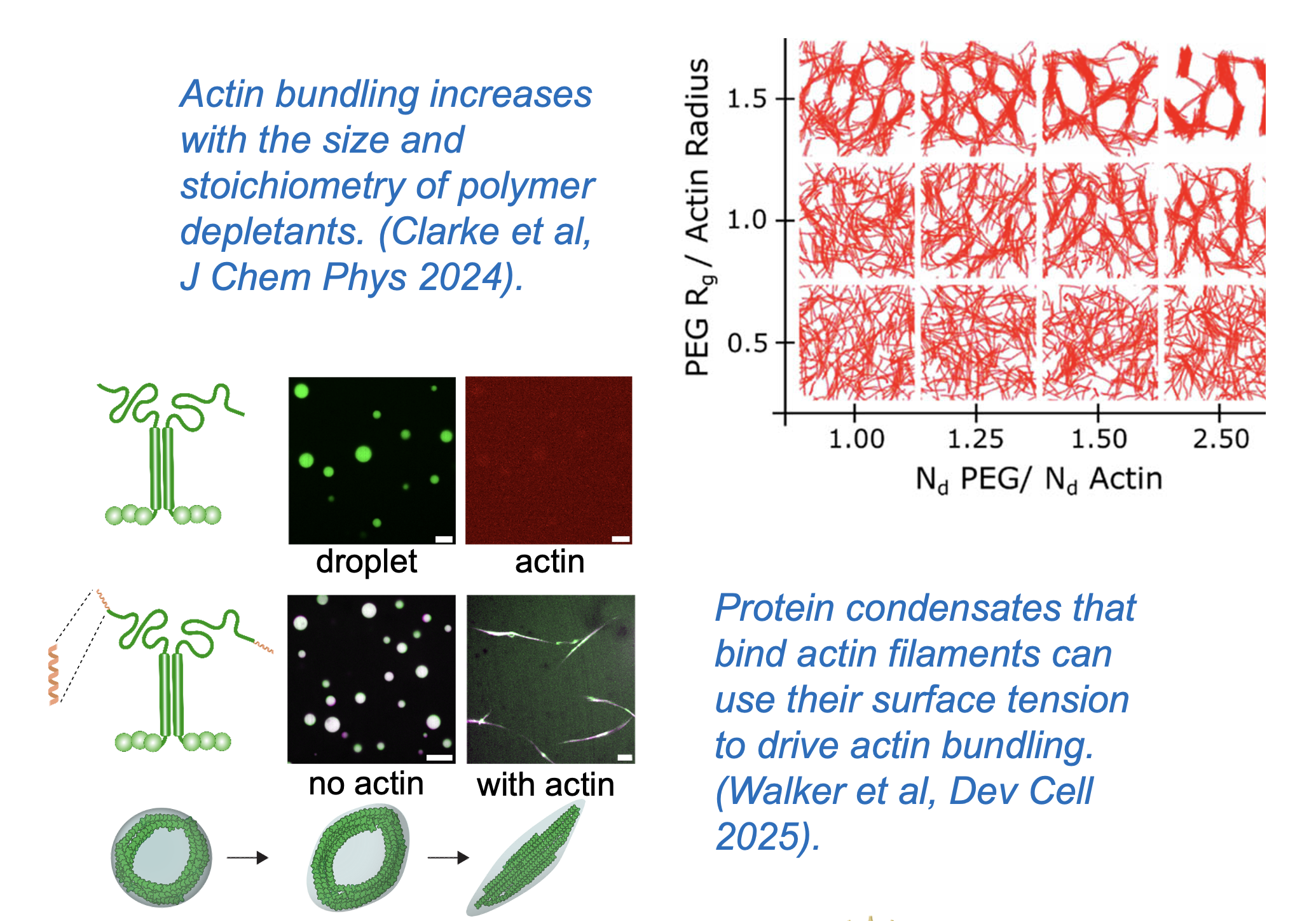 Actin bundling increases with the size and stoichiometry of polymer depletants. (Clarke et al, J Chem Phys 2024).

PEG $R_g$ / Actin Radius

1.5

1.0

0.5

1.00 1.25 1.50 2.50

$N_d$ PEG/ $N_d$ Actin

droplet

actin

no actin

with actin

Protein condensates that bind actin filaments can use their surface tension to drive actin bundling. (Walker et al, Dev Cell 2025).